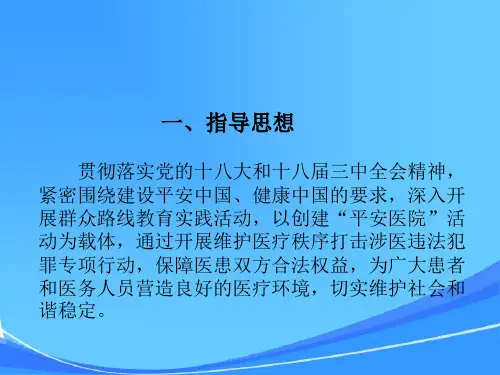 一、指导思想

贯彻落实党的十八大和十八届三中全会精神，紧密围绕建设平安中国、健康中国的要求，深入开展群众路线教育实践活动，以创建“平安医院”活动为载体，通过开展维护医疗秩序打击涉医违法犯罪专项行动，保障医患双方合法权益，为广大患者和医务人员营造良好的医疗环境，切实维护社会和谐稳定。